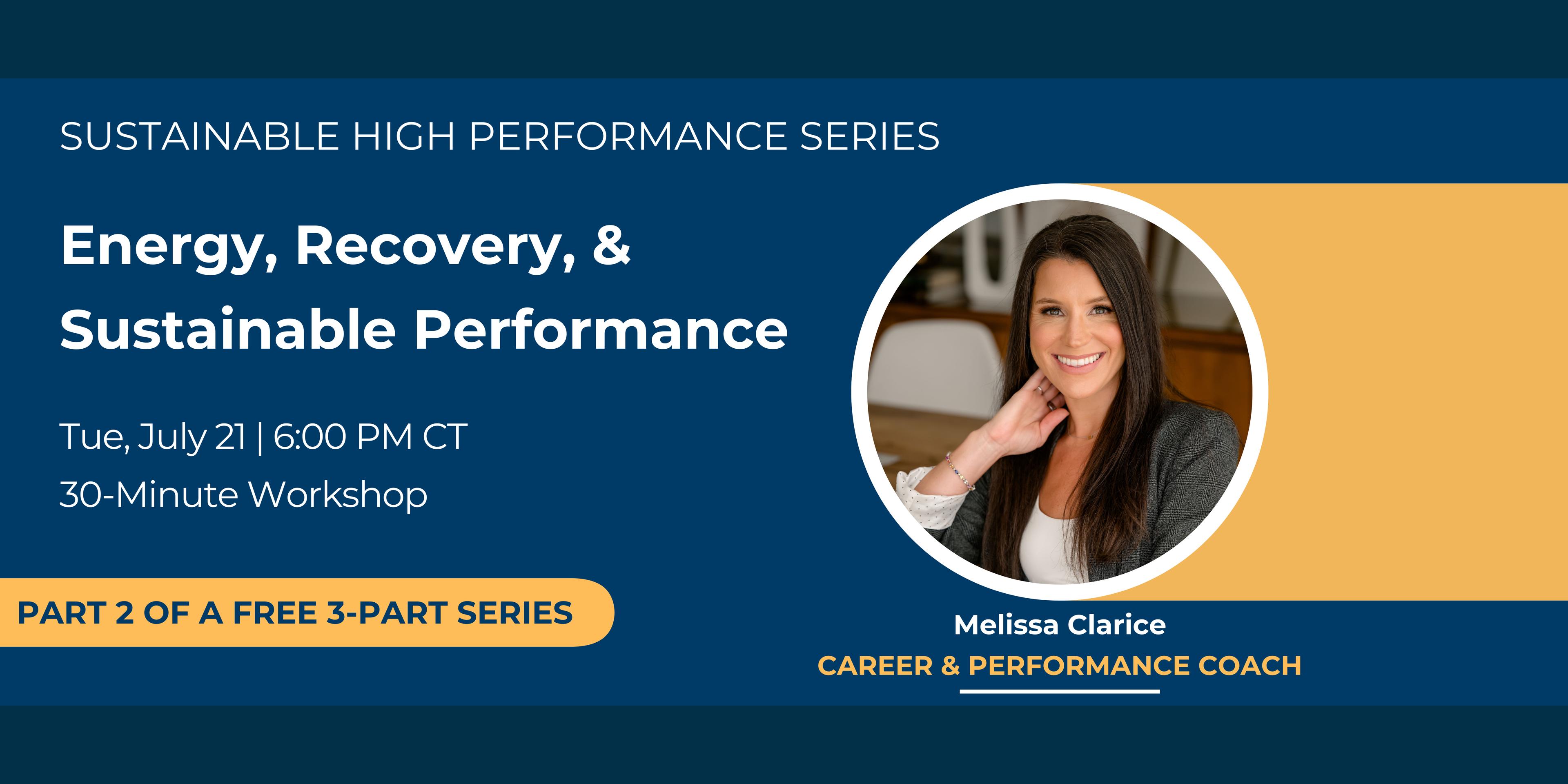 SUSTAINABLE HIGH PERFORMANCE SERIES

Energy, Recovery, & Sustainable Performance

Tue, July 21 | 6:00 PM CT
30-Minute Workshop

PART 2 OF A FREE 3-PART SERIES

Melissa Clarice
CAREER & PERFORMANCE COACH